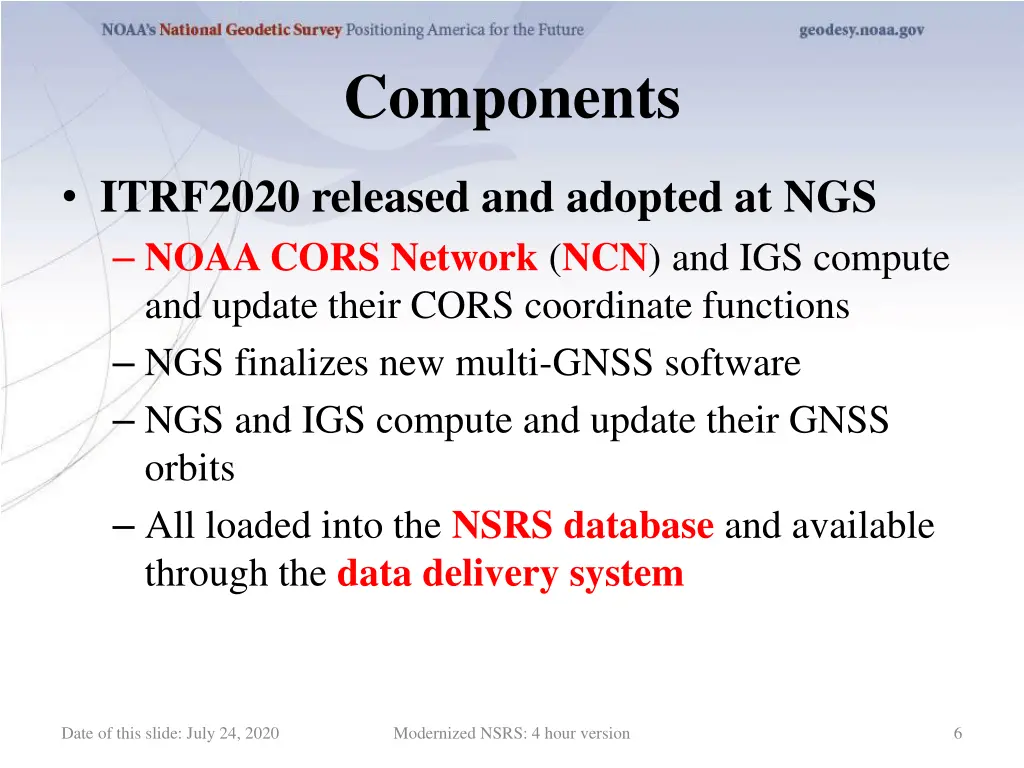 NOAA's National Geodetic Survey Positioning America for the Future

geodesy.noaa.gov

Components

• ITRF2020 released and adopted at NGS

– NOAA CORS Network (NCN) and IGS compute and update their CORS coordinate functions

– NGS finalizes new multi-GNSS software

– NGS and IGS compute and update their GNSS orbits

– All loaded into the NSRS database and available through the data delivery system

Date of this slide: July 24, 2020

Modernized NSRS: 4 hour version

6